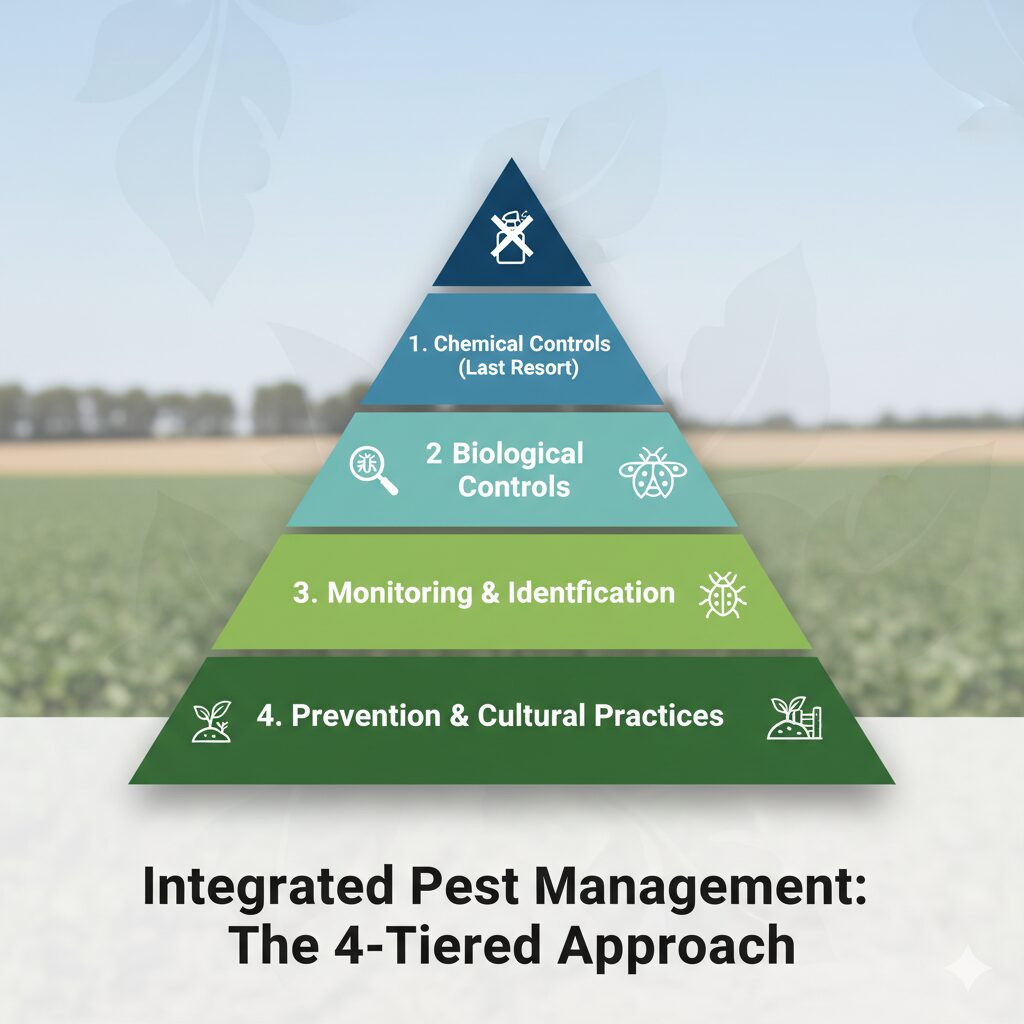 1. Chemical Controls (Last Resort)

2 Biological Controls

3. Monitoring & Identfication

4. Prevention & Cultural Practices

Integrated Pest Management: The 4-Tiered Approach